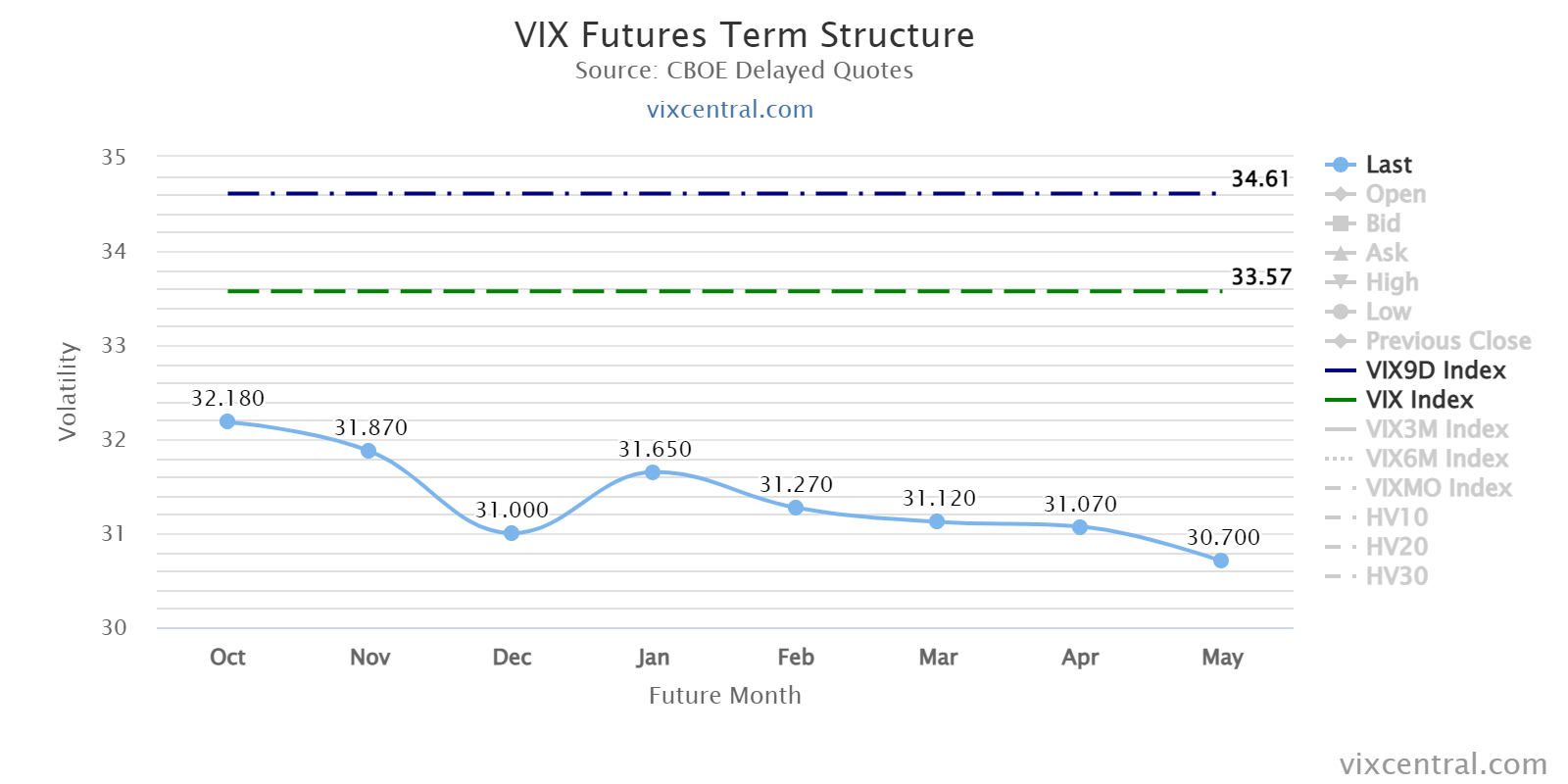 VIX Futures Term Structure
Source: CBOE Delayed Quotes
vixcentral.com

Volatility

35
34
33
32
31
30

34.61
33.57

32.180
31.870
31.000
31.650
31.270
31.120
31.070
30.700

Oct
Nov
Dec
Jan
Feb
Mar
Apr
May

Future Month

Last
Open
Bid
Ask
High
Low
Previous Close
VIX9D Index
VIX Index
VIX3M Index
VIX6M Index
VIXMO Index
HV10
HV20
HV30

vixcentral.com